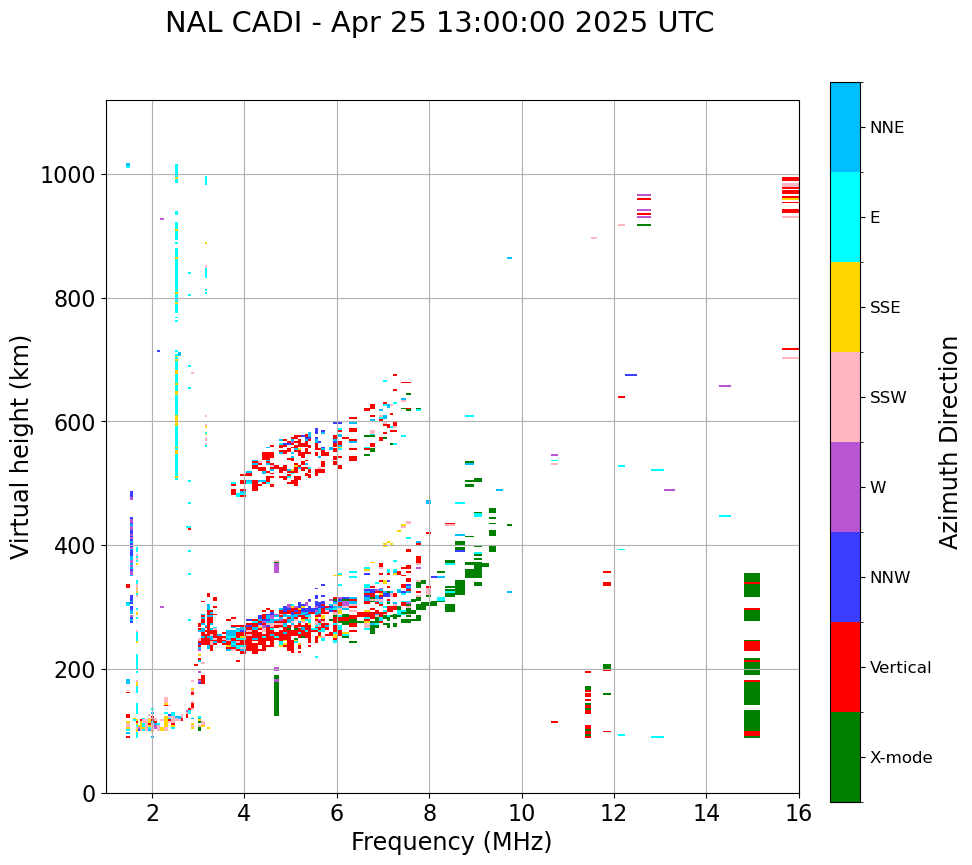 NAL CADI - Apr 25 13:00:00 2025 UTC

Virtual height (km)

1000
800
600
400
200
0

2
4
6
8
10
12
14
16

Frequency (MHz)

NNE
E
SSE
SSW
W
NNW
Vertical
X-mode

Azimuth Direction